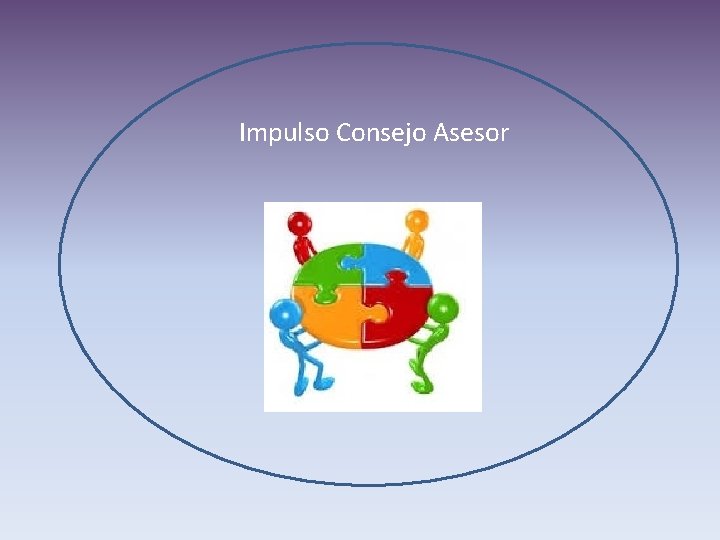 Impulso Consejo Asesor